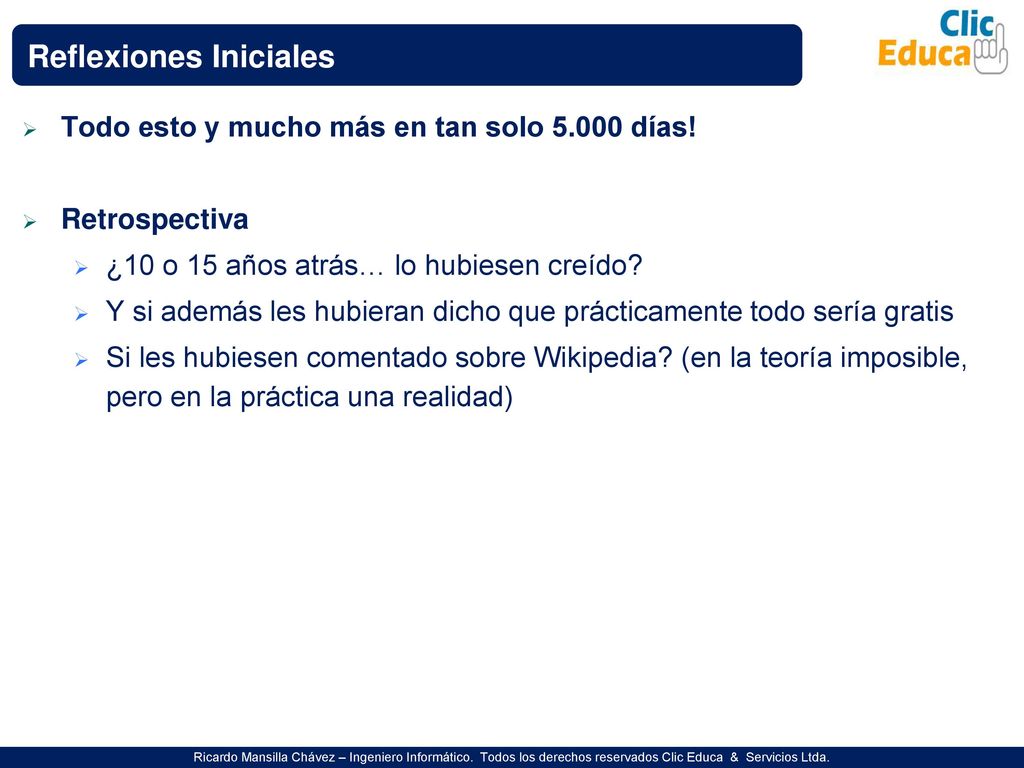 Reflexiones Iniciales

Clic Educa

Todo esto y mucho más en tan solo 5.000 días!

Retrospectiva

¿10 o 15 años atrás… lo hubiesen creído?

Y si además les hubieran dicho que prácticamente todo sería gratis

Si les hubiesen comentado sobre Wikipedia? (en la teoría imposible, pero en la práctica una realidad)

Ricardo Mansilla Chávez – Ingeniero Informático. Todos los derechos reservados Clic Educa & Servicios Ltda.